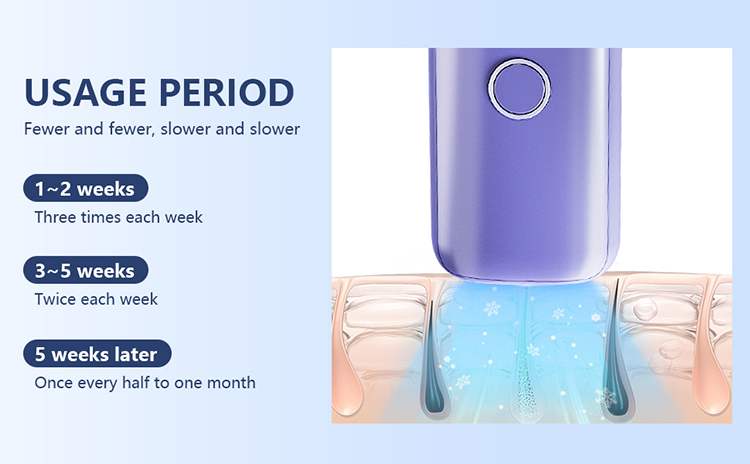 USAGE PERIOD
Fewer and fewer, slower and slower

1~2 weeks
Three times each week

3~5 weeks
Twice each week

5 weeks later
Once every half to one month